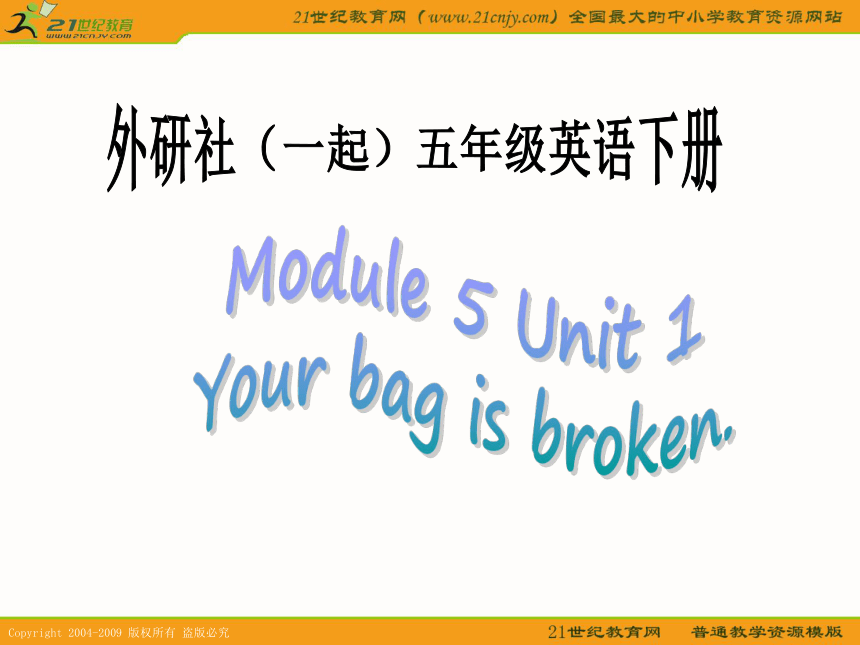 21世纪教育
www.21cnjy.com

21世纪教育网（www.21cnjy.com）全国最大的中小学教育资源网站

外研社（一起）五年级英语下册

Module 5 Unit 1
Your bag is broken.

Copyright 2004-2009 版权所有 盗版必究

21世纪教育网 普通教学资源模版